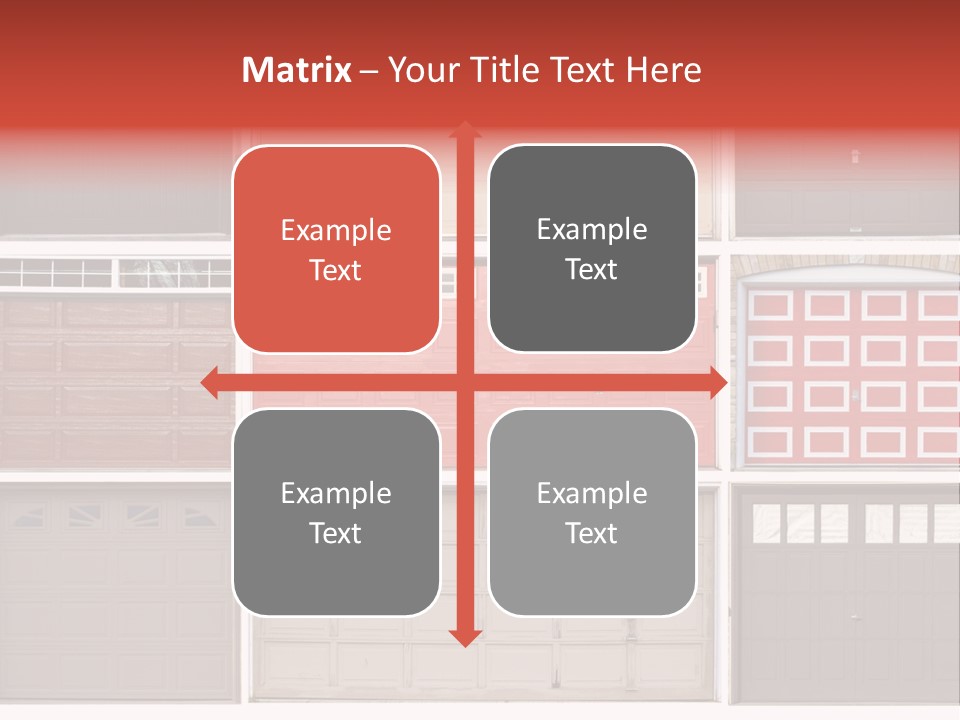 Matrix – Your Title Text Here

Example Text

Example Text

Example Text

Example Text